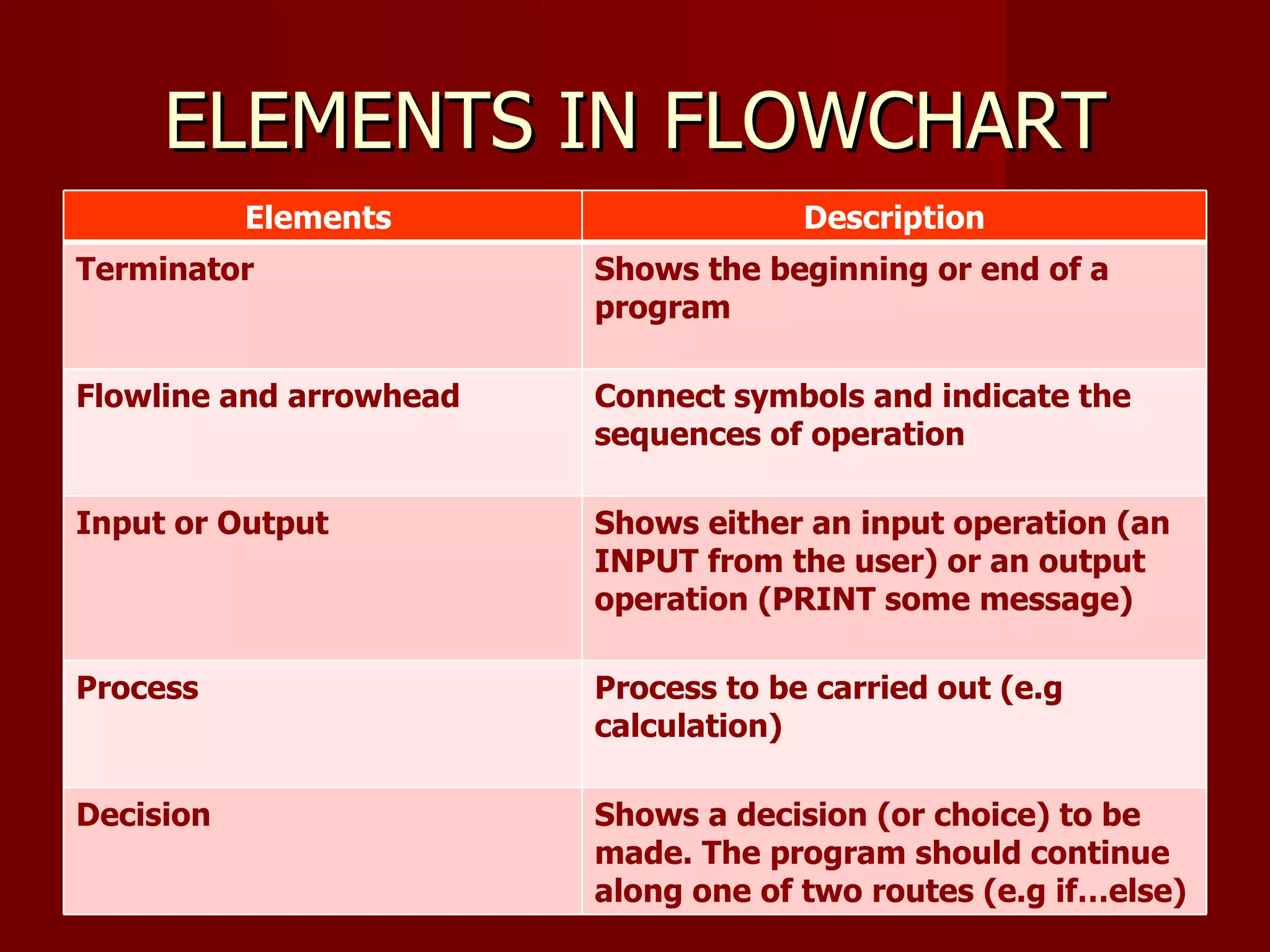 ELEMENTS IN FLOWCHART

| Elements | Description |
|---|---|
| Terminator | Shows the beginning or end of a program |
| Flowline and arrowhead | Connect symbols and indicate the sequences of operation |
| Input or Output | Shows either an input operation (an INPUT from the user) or an output operation (PRINT some message) |
| Process | Process to be carried out (e.g calculation) |
| Decision | Shows a decision (or choice) to be made. The program should continue along one of two routes (e.g if…else) |